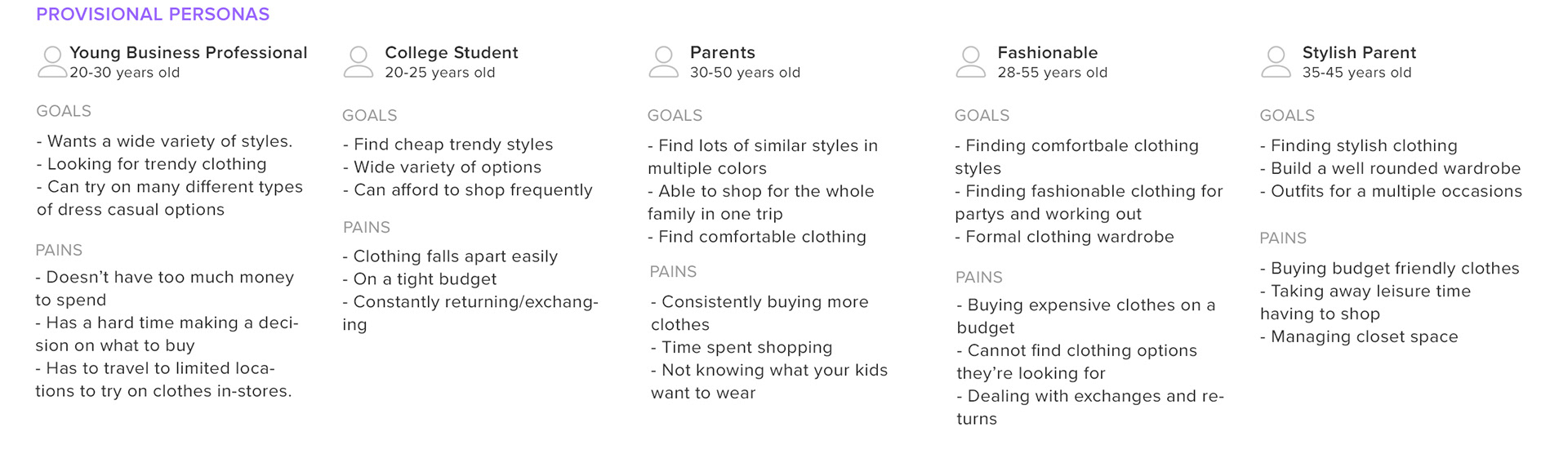 PROVISIONAL PERSONAS

Young Business Professional
20-30 years old

GOALS

- Wants a wide variety of styles.
- Looking for trendy clothing
- Can try on many different types of dress casual options

PAINS

- Doesn't have too much money to spend
- Has a hard time making a decision on what to buy
- Has to travel to limited locations to try on clothes in-stores.

College Student
20-25 years old

GOALS

- Find cheap trendy styles
- Wide variety of options
- Can afford to shop frequently

PAINS

- Clothing falls apart easily
- On a tight budget
- Constantly returning/exchanging

Parents
30-50 years old

GOALS

- Find lots of similar styles in multiple colors
- Able to shop for the whole family in one trip
- Find comfortable clothing

PAINS

- Consistently buying more clothes
- Time spent shopping
- Not knowing what your kids want to wear

Fashionable
28-55 years old

GOALS

- Finding comfortbale clothing styles
- Finding fashionable clothing for partys and working out
- Formal clothing wardrobe

PAINS

- Buying expensive clothes on a budget
- Cannot find clothing options they're looking for
- Dealing with exchanges and returns

Stylish Parent
35-45 years old

GOALS

- Finding stylish clothing
- Build a well rounded wardrobe
- Outfits for a multiple occasions

PAINS

- Buying budget friendly clothes
- Taking away leisure time having to shop
- Managing closet space